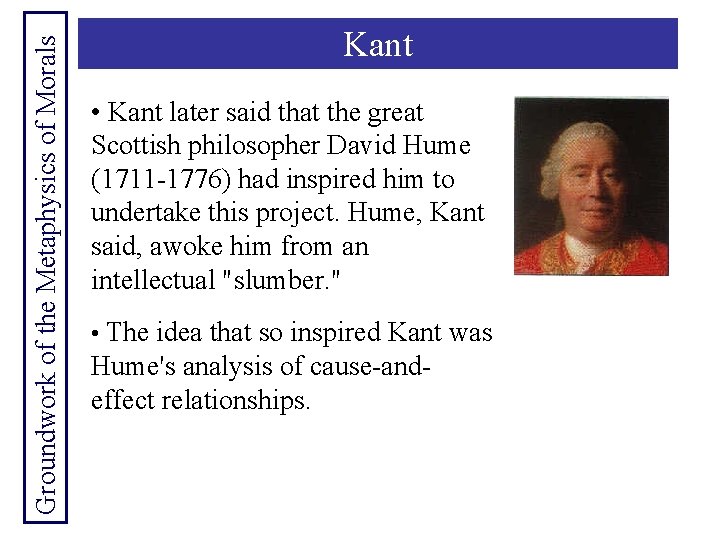 Groundwork of the Metaphysics of Morals

Kant

• Kant later said that the great Scottish philosopher David Hume (1711-1776) had inspired him to undertake this project. Hume, Kant said, awoke him from an intellectual "slumber."

• The idea that so inspired Kant was Hume's analysis of cause-and-effect relationships.